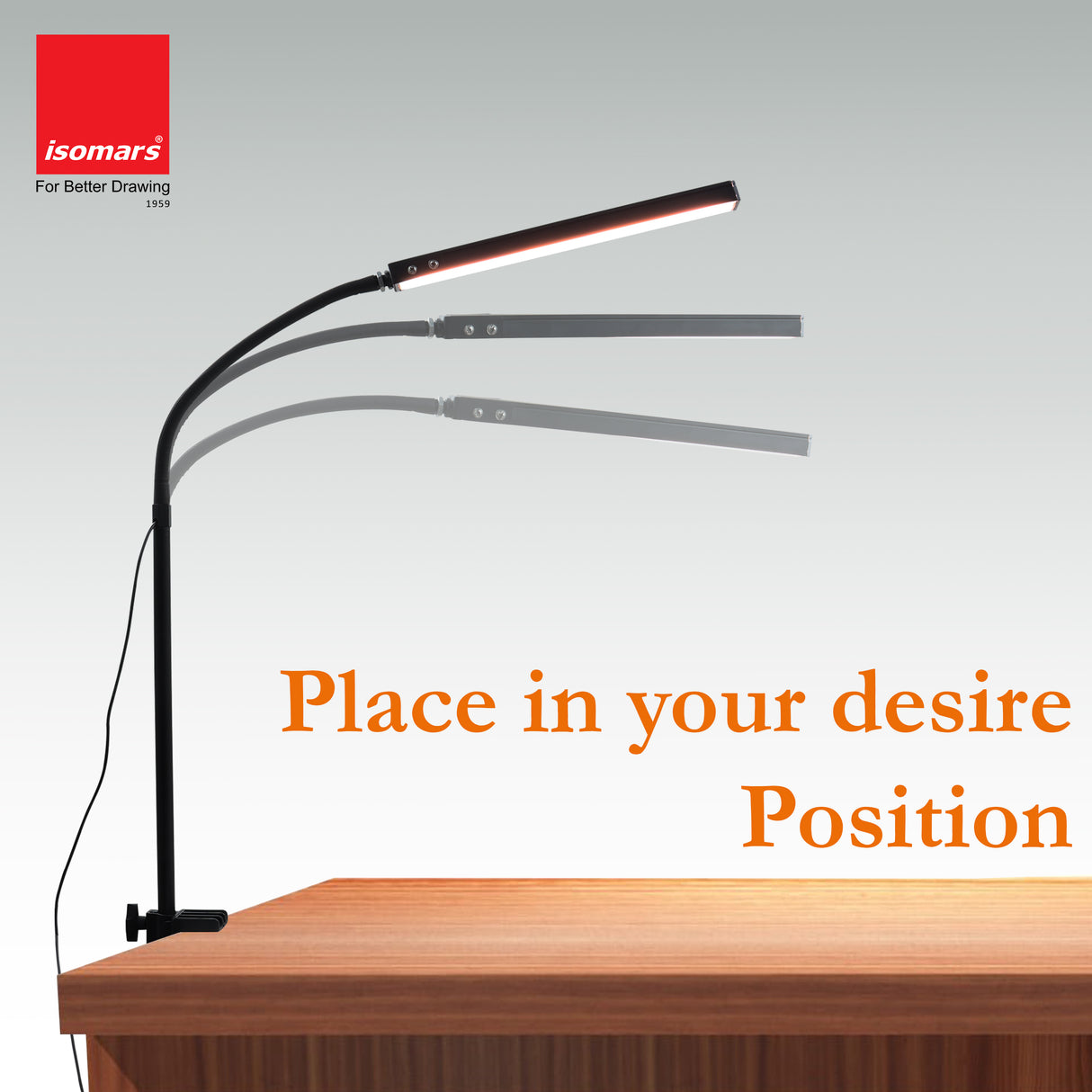 isomars®
For Better Drawing
1959

Place in your desire
Position